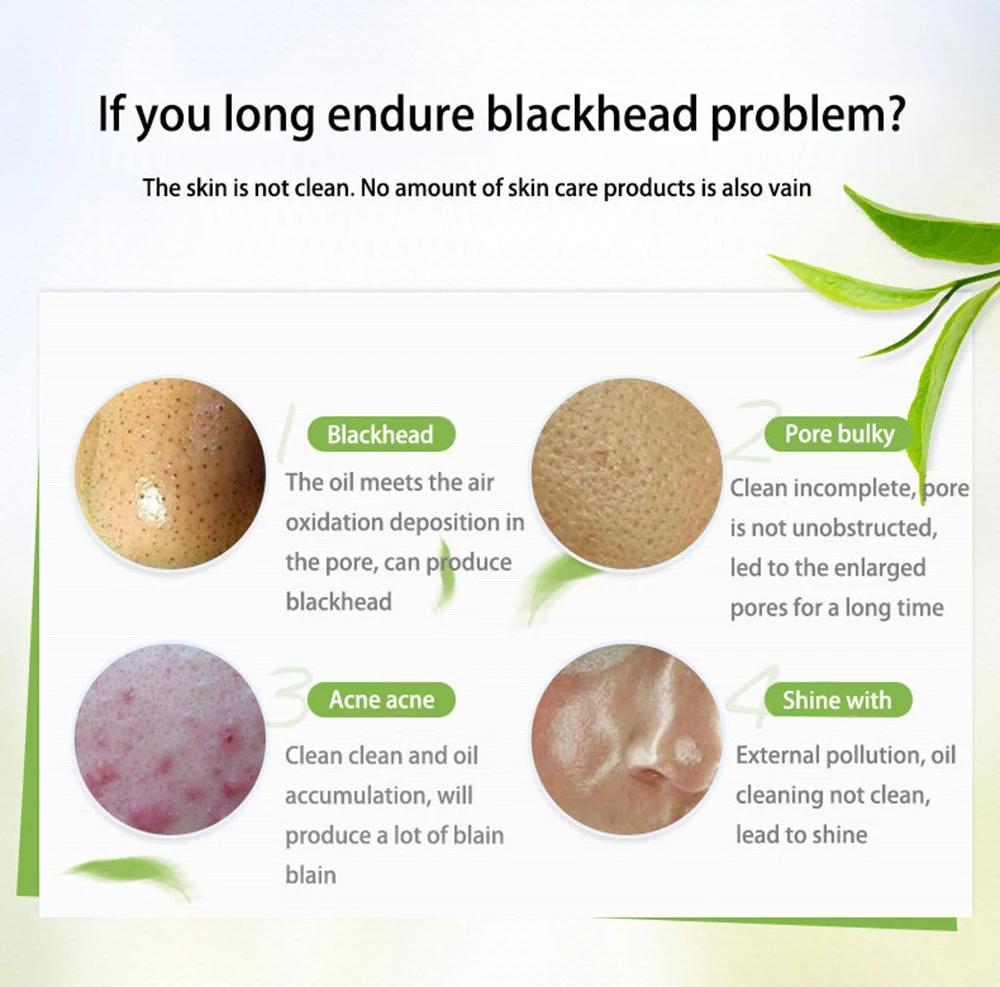 If you long endure blackhead problem?

The skin is not clean. No amount of skin care products is also vain

1

Blackhead

The oil meets the air oxidation deposition in the pore, can produce blackhead

2

Pore bulky

Clean incomplete, pore is not unobstructed, led to the enlarged pores for a long time

3

Acne acne

Clean clean and oil accumulation, will produce a lot of blain blain

4

Shine with

External pollution, oil cleaning not clean, lead to shine